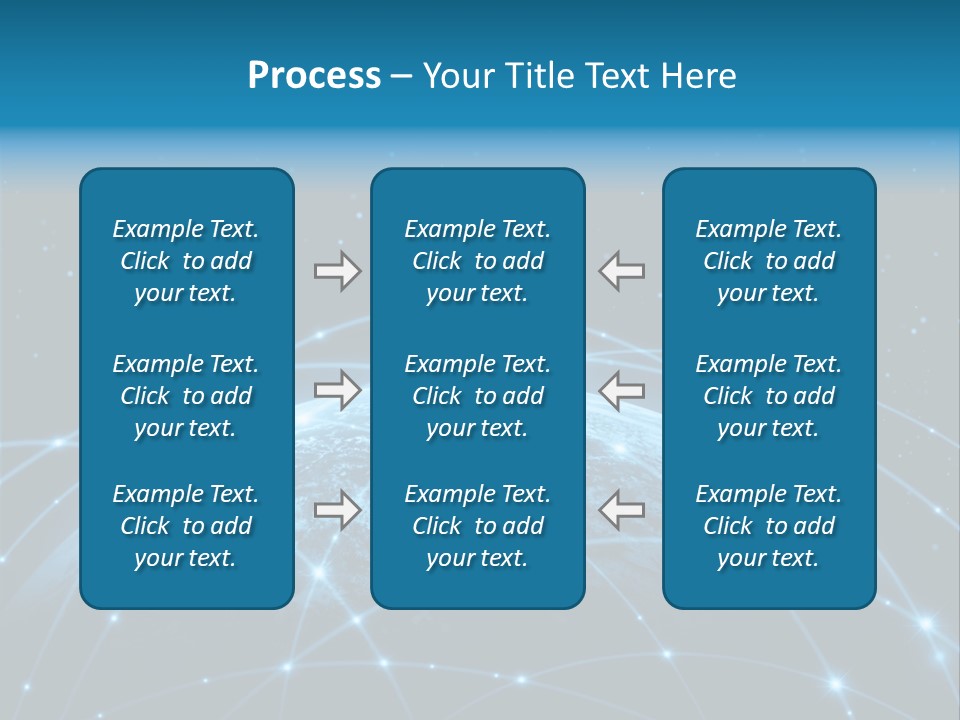 Process – Your Title Text Here

Example Text. Click to add your text.

Example Text. Click to add your text.

Example Text. Click to add your text.

Example Text. Click to add your text.

Example Text. Click to add your text.

Example Text. Click to add your text.

Example Text. Click to add your text.

Example Text. Click to add your text.

Example Text. Click to add your text.